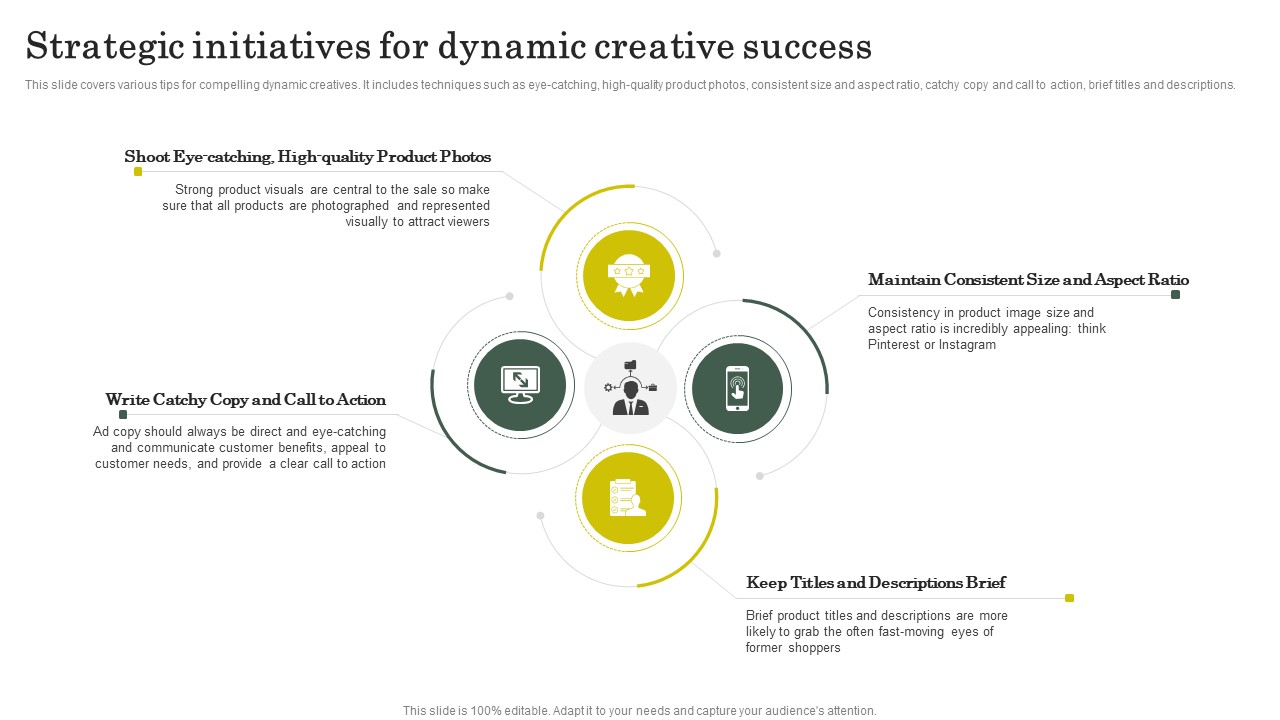 Strategic initiatives for dynamic creative success

This slide covers various tips for compelling dynamic creatives. It includes techniques such as eye-catching, high-quality product photos, consistent size and aspect ratio, catchy copy and call to action, brief titles and descriptions.

Shoot Eye-catching, High-quality Product Photos

Strong product visuals are central to the sale so make sure that all products are photographed and represented visually to attract viewers

Maintain Consistent Size and Aspect Ratio

Consistency in product image size and aspect ratio is incredibly appealing: think Pinterest or Instagram

Write Catchy Copy and Call to Action

Ad copy should always be direct and eye-catching and communicate customer benefits, appeal to customer needs, and provide a clear call to action

Keep Titles and Descriptions Brief

Brief product titles and descriptions are more likely to grab the often fast-moving eyes of former shoppers

This slide is 100% editable. Adapt it to your needs and capture your audience's attention.